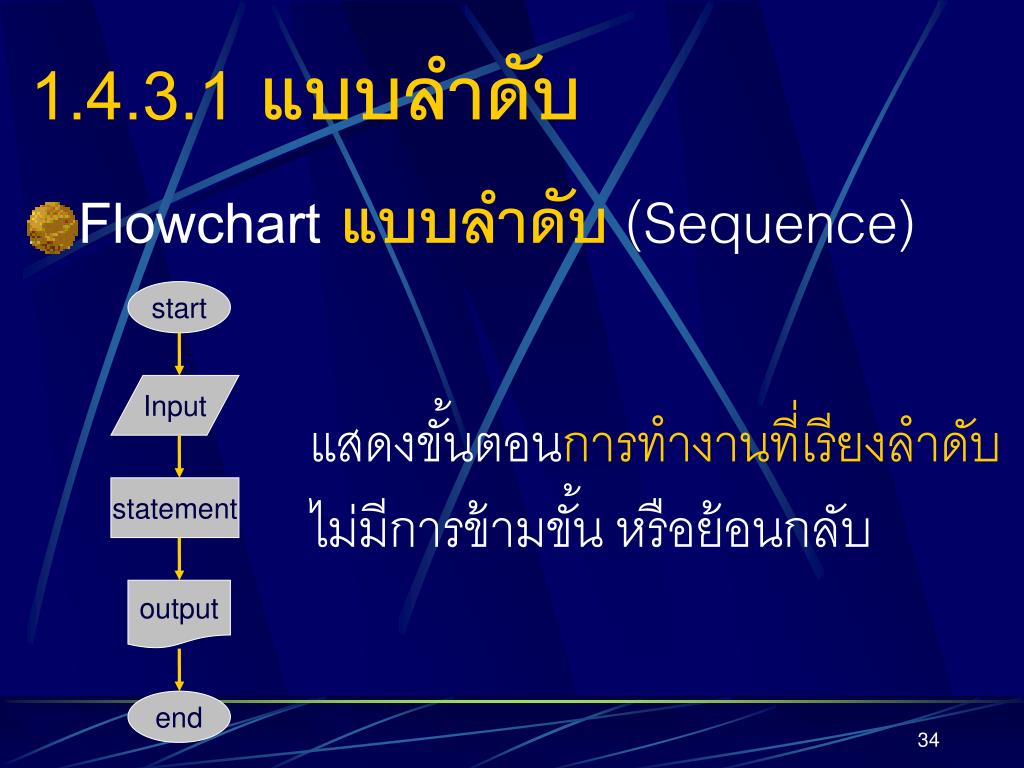 1.4.3.1 แบบลำดับ

Flowchart แบบลำดับ (Sequence)

start

Input

statement

output

end

แสดงขั้นตอนการทำงานที่เรียงลำดับ ไม่มีการข้ามขั้น หรือย้อนกลับ

34